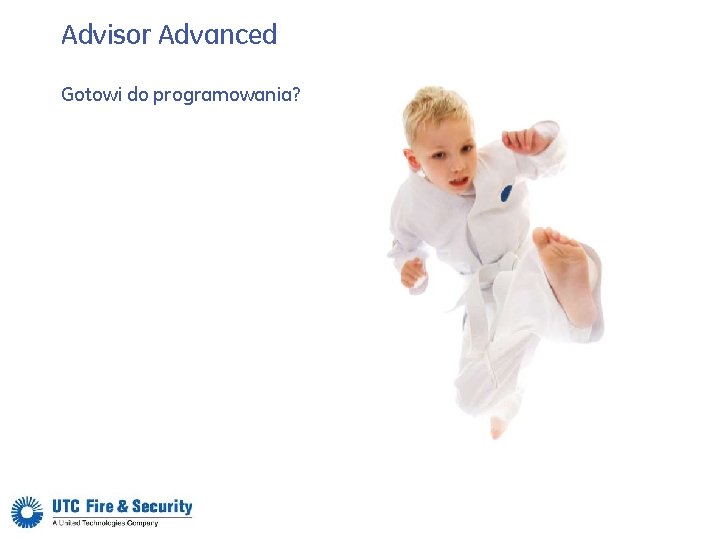 Advisor Advanced

Gotowi do programowania?

UTC Fire & Security
A United Technologies Company